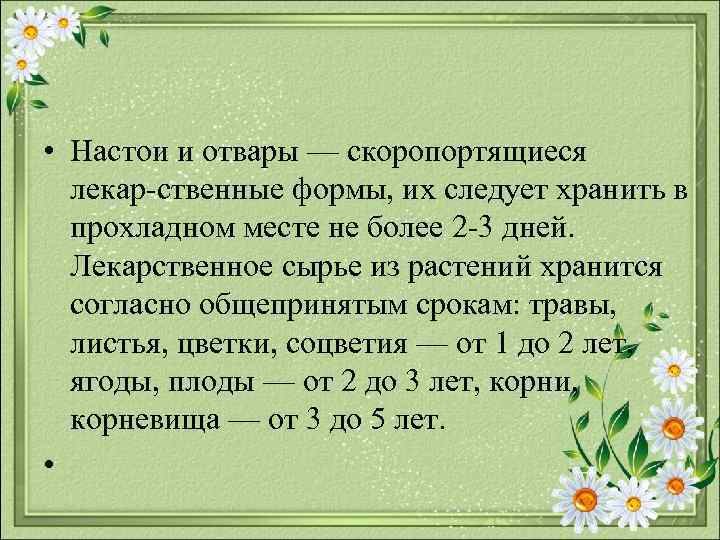 • Настои и отвары — скоропортящиеся лекар-ственные формы, их следует хранить в прохладном месте не более 2-3 дней. Лекарственное сырье из растений хранится согласно общепринятым срокам: травы, листья, цветки, соцветия — от 1 до 2 лет, ягоды, плоды — от 2 до 3 лет, корни, корневища — от 3 до 5 лет.

•